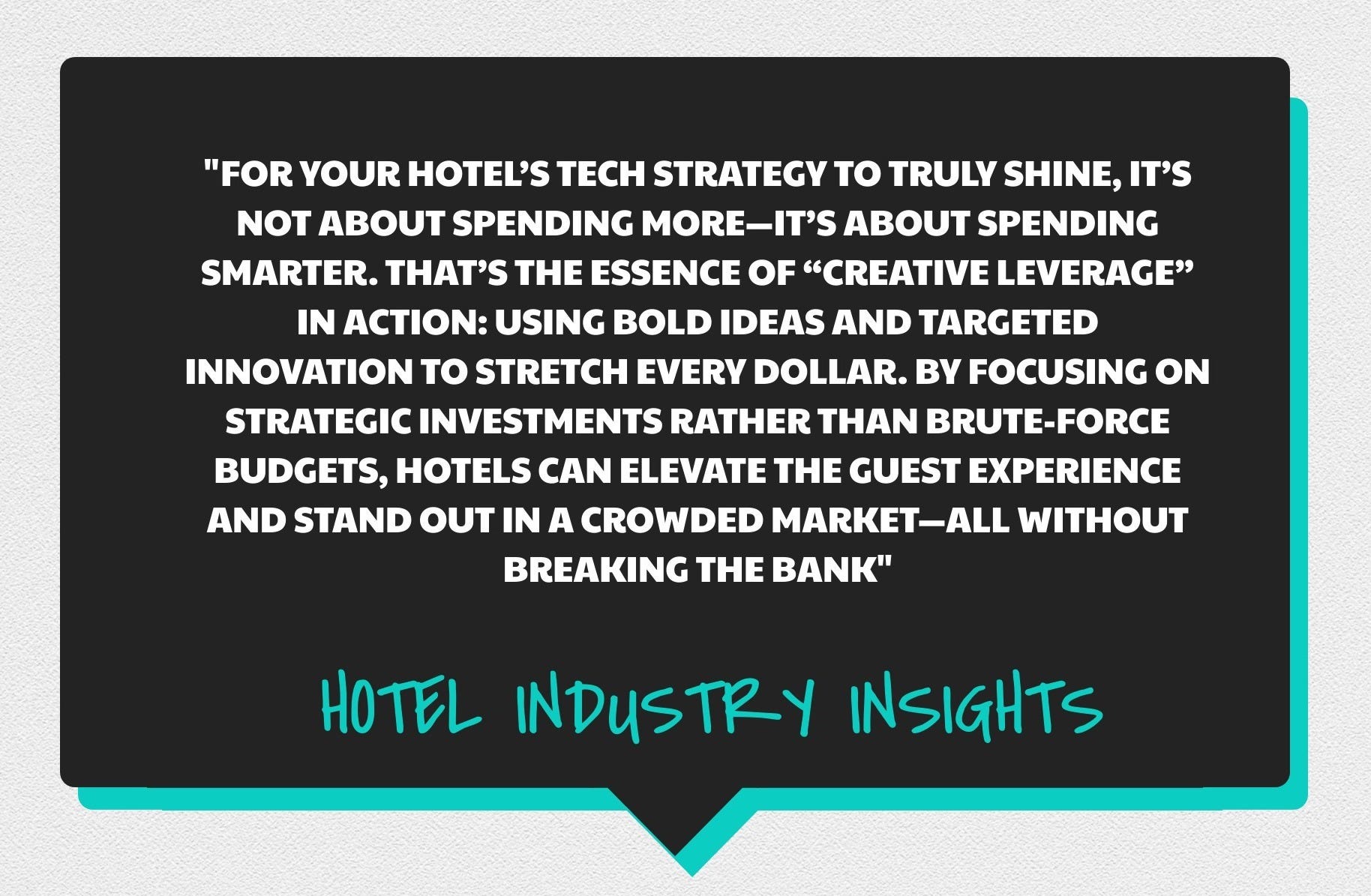 "FOR YOUR HOTEL'S TECH STRATEGY TO TRULY SHINE, IT'S NOT ABOUT SPENDING MORE—IT'S ABOUT SPENDING SMARTER. THAT'S THE ESSENCE OF "CREATIVE LEVERAGE" IN ACTION: USING BOLD IDEAS AND TARGETED INNOVATION TO STRETCH EVERY DOLLAR. BY FOCUSING ON STRATEGIC INVESTMENTS RATHER THAN BRUTE-FORCE BUDGETS, HOTELS CAN ELEVATE THE GUEST EXPERIENCE AND STAND OUT IN A CROWDED MARKET—ALL WITHOUT BREAKING THE BANK"

HOTEL INDUSTRY INSIGHTS